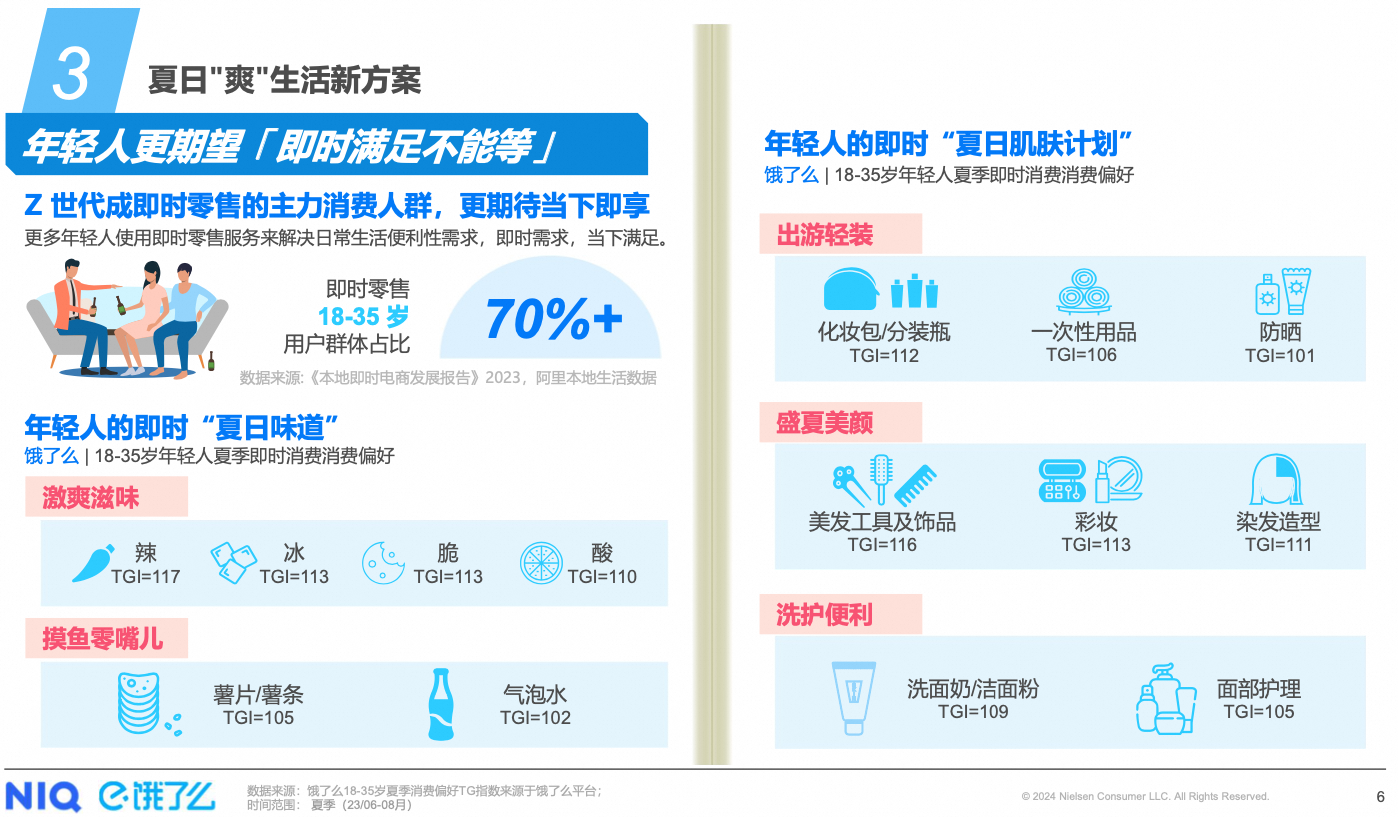 3 夏日"爽"生活新方案

年轻人更期望「即时满足不能等」

Z 世代成即时零售的主力消费人群，更期待当下即享

更多年轻人使用即时零售服务来解决日常生活便利性需求，即时需求，当下满足。

即时零售
18-35 岁
用户群体占比

70%+

数据来源：《本地即时电商发展报告》2023，阿里本地生活数据

年轻人的即时“夏日味道”

饿了么 | 18-35岁年轻人夏季即时消费消费偏好

激爽滋味

辣 TGI=117
冰 TGI=113
脆 TGI=113
酸 TGI=110

摸鱼零嘴儿

薯片/薯条 TGI=105
气泡水 TGI=102

年轻人的即时“夏日肌肤计划”

饿了么 | 18-35岁年轻人夏季即时消费消费偏好

出游轻装

化妆包/分装瓶 TGI=112
一次性用品 TGI=106
防晒 TGI=101

盛夏美颜

美发工具及饰品 TGI=116
彩妆 TGI=113
染发造型 TGI=111

洗护便利

洗面奶/洁面粉 TGI=109
面部护理 TGI=105

NIQ 饿了么

数据来源：饿了么18-35岁夏季消费偏好TG指数来源于饿了么平台；
时间范围：夏季（23/06-08月）

© 2024 Nielsen Consumer LLC. All Rights Reserved.

6